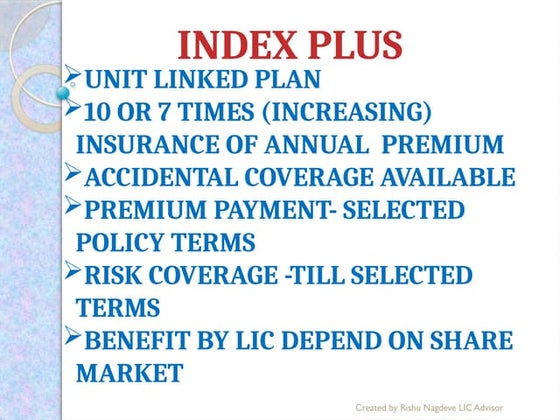 INDEX PLUS

➢UNIT LINKED PLAN

➢10 OR 7 TIMES (INCREASING) INSURANCE OF ANNUAL PREMIUM

➢ACCIDENTAL COVERAGE AVAILABLE

➢PREMIUM PAYMENT- SELECTED POLICY TERMS

➢RISK COVERAGE -TILL SELECTED TERMS

➢BENEFIT BY LIC DEPEND ON SHARE MARKET

Created by Rishu Nagdeve LIC Advisor